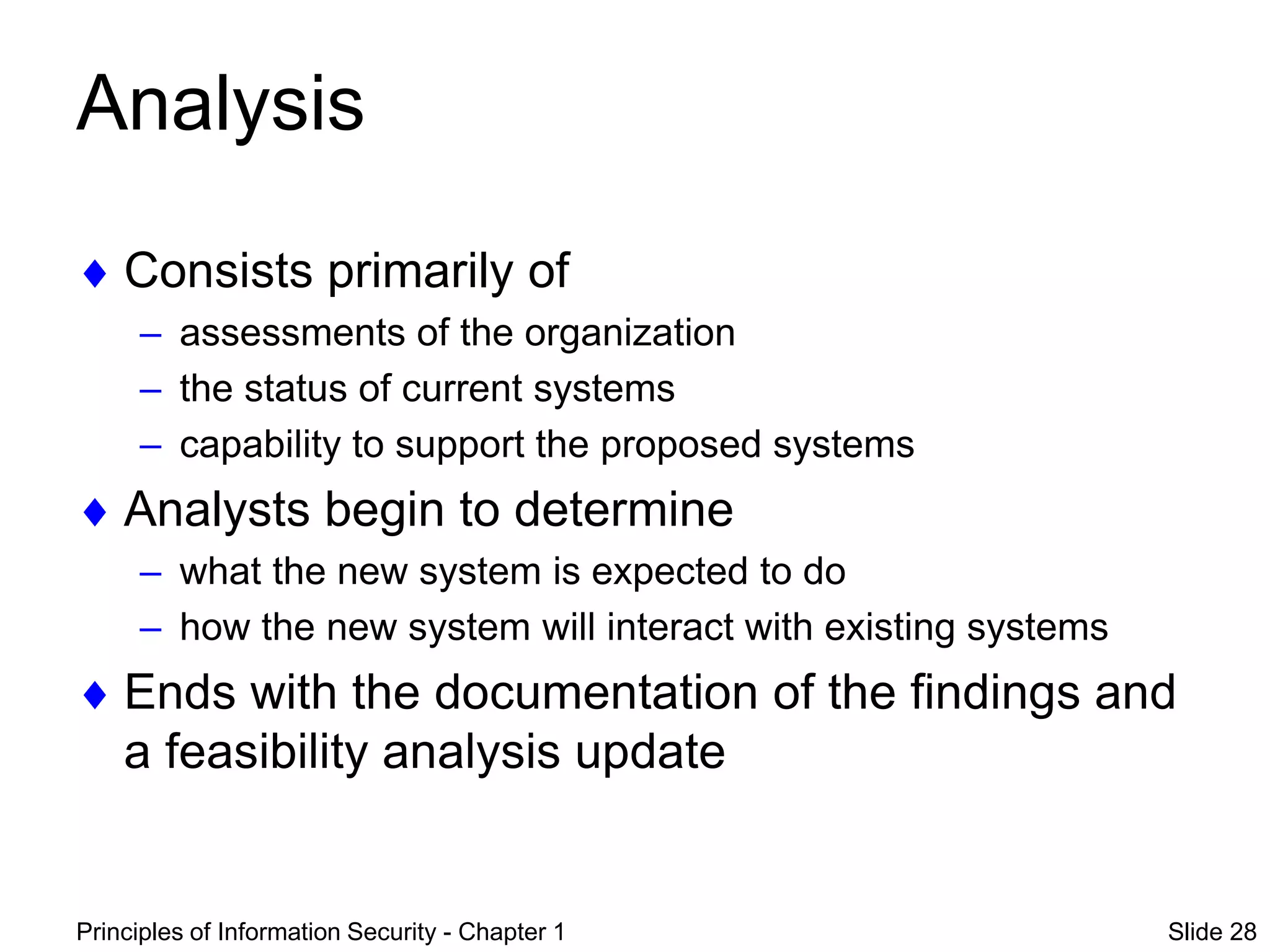 Analysis

♦ Consists primarily of
– assessments of the organization
– the status of current systems
– capability to support the proposed systems

♦ Analysts begin to determine
– what the new system is expected to do
– how the new system will interact with existing systems

♦ Ends with the documentation of the findings and a feasibility analysis update

Principles of Information Security - Chapter 1

Slide 28